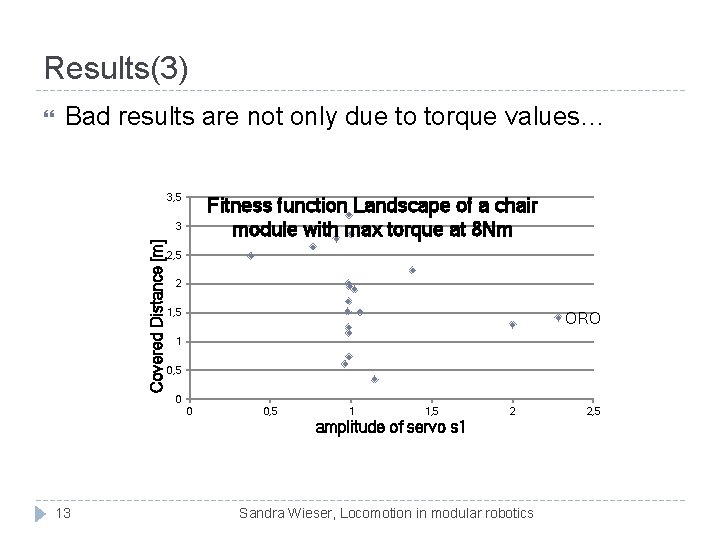 Results(3)

Bad results are not only due to torque values…

Fitness function Landscape of a chair module with max torque at 8Nm

Covered Distance [m]

3,5
3
2,5
2
1,5
1
0,5
0

0
0,5
1
1,5
2
2,5

amplitude of servo s1

ORO

13

Sandra Wieser, Locomotion in modular robotics